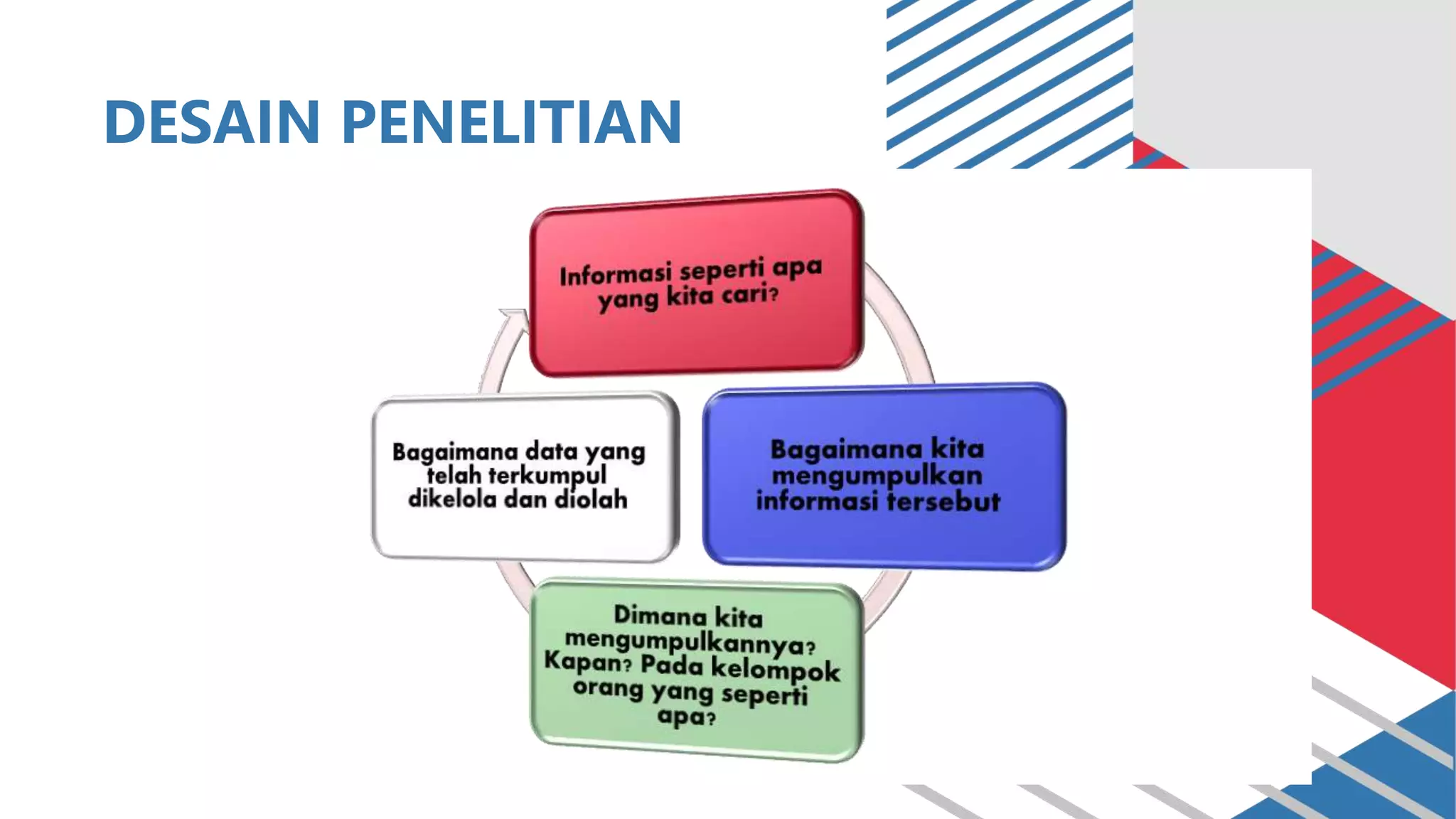 DESAIN PENELITIAN

Informasi seperti apa yang kita cari?

Bagaimana kita mengumpulkan informasi tersebut

Dimana kita mengumpulkannya? Kapan? Pada kelompok orang yang seperti apa?

Bagaimana data yang telah terkumpul dikelola dan diolah